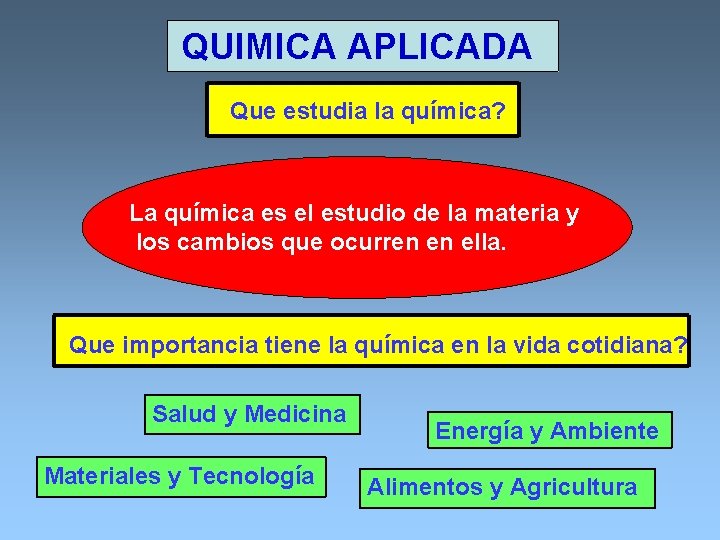 QUIMICA APLICADA

Que estudia la química?

La química es el estudio de la materia y los cambios que ocurren en ella.

Que importancia tiene la química en la vida cotidiana?

Salud y Medicina

Energía y Ambiente

Materiales y Tecnología

Alimentos y Agricultura